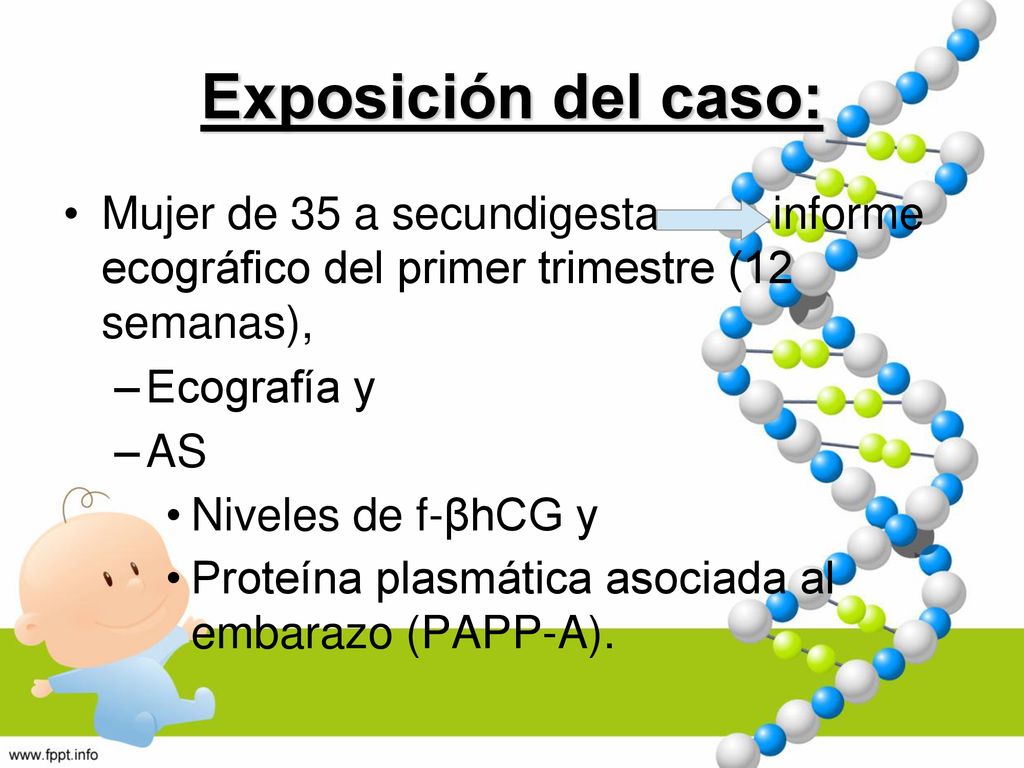 Exposición del caso:

• Mujer de 35 a secundigesta informe ecográfico del primer trimestre (12 semanas),
– Ecografía y
– AS
• Niveles de f-βhCG y
• Proteína plasmática asociada al embarazo (PAPP-A).

www.fppt.info